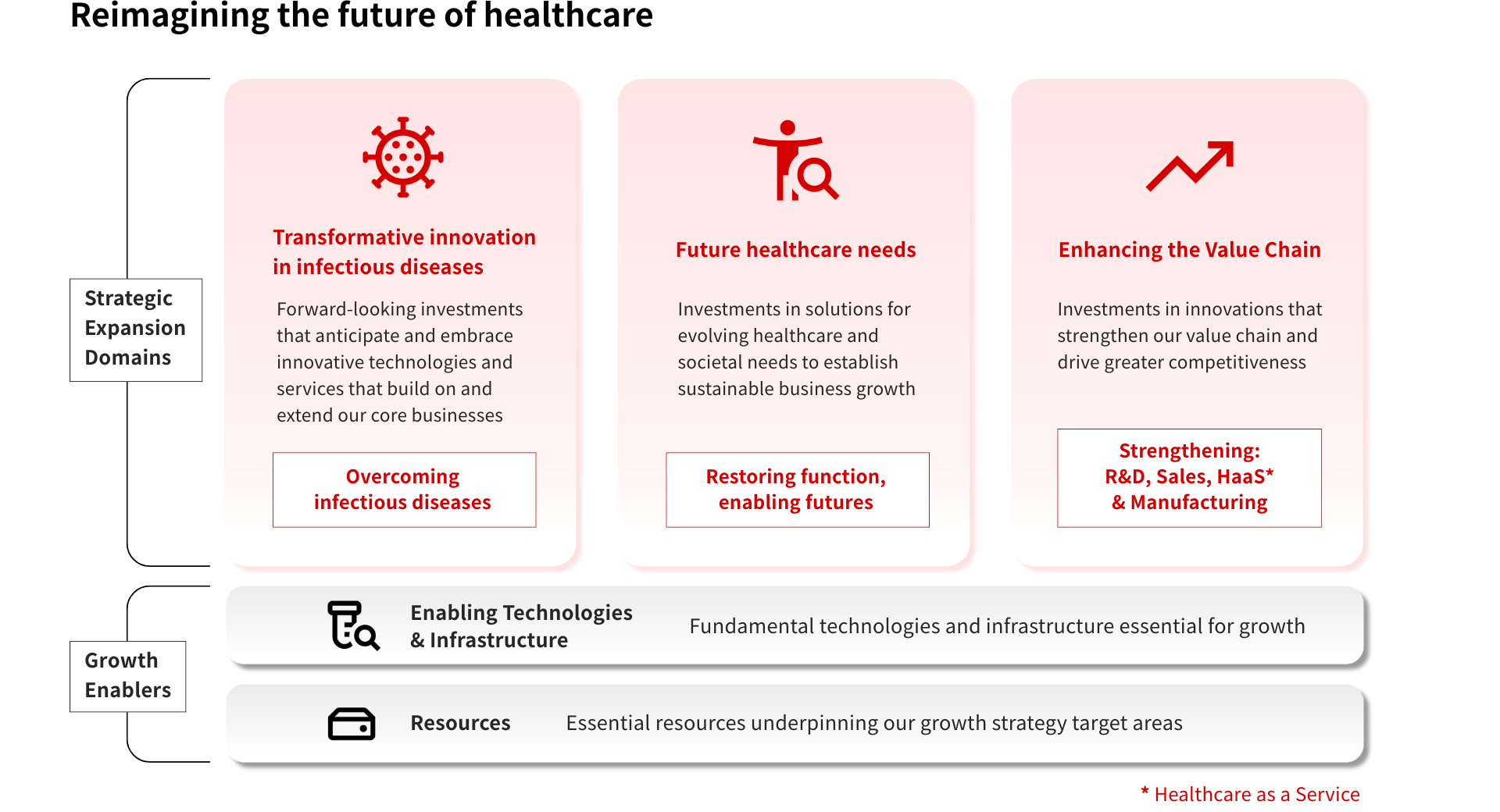 Reimagining the future of healthcare

Strategic Expansion Domains

Transformative innovation in infectious diseases

Forward-looking investments that anticipate and embrace innovative technologies and services that build on and extend our core businesses

Overcoming infectious diseases

Future healthcare needs

Investments in solutions for evolving healthcare and societal needs to establish sustainable business growth

Restoring function, enabling futures

Enhancing the Value Chain

Investments in innovations that strengthen our value chain and drive greater competitiveness

Strengthening: R&D, Sales, HaaS* & Manufacturing

Growth Enablers

Enabling Technologies & Infrastructure

Fundamental technologies and infrastructure essential for growth

Resources

Essential resources underpinning our growth strategy target areas

* Healthcare as a Service